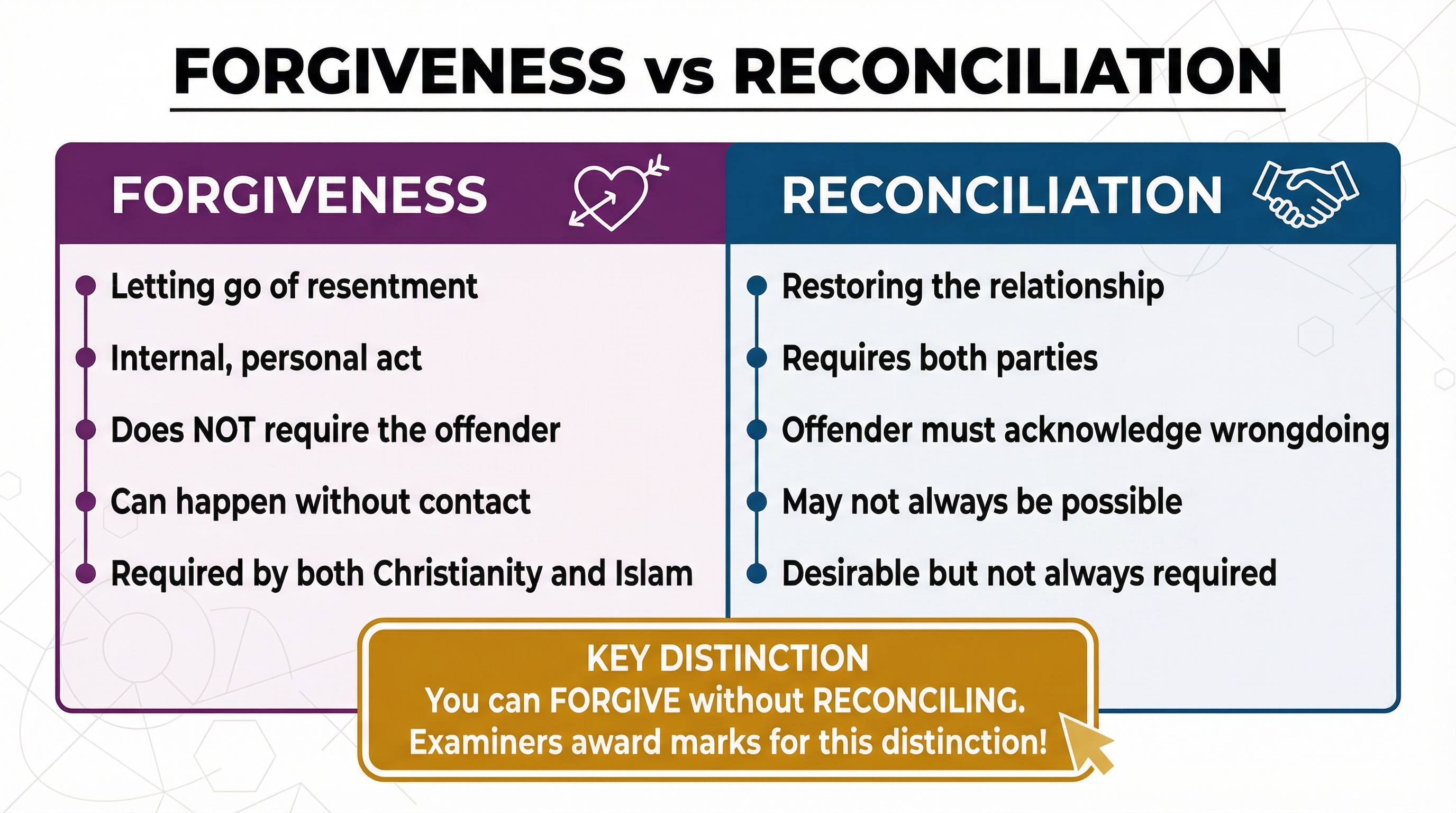 FORGIVENESS vs RECONCILIATION

FORGIVENESS

Letting go of resentment

Internal, personal act

Does NOT require the offender

Can happen without contact

Required by both Christianity and Islam

RECONCILIATION

Restoring the relationship

Requires both parties

Offender must acknowledge wrongdoing

May not always be possible

Desirable but not always required

KEY DISTINCTION
You can FORGIVE without RECONCILING.
Examiners award marks for this distinction!